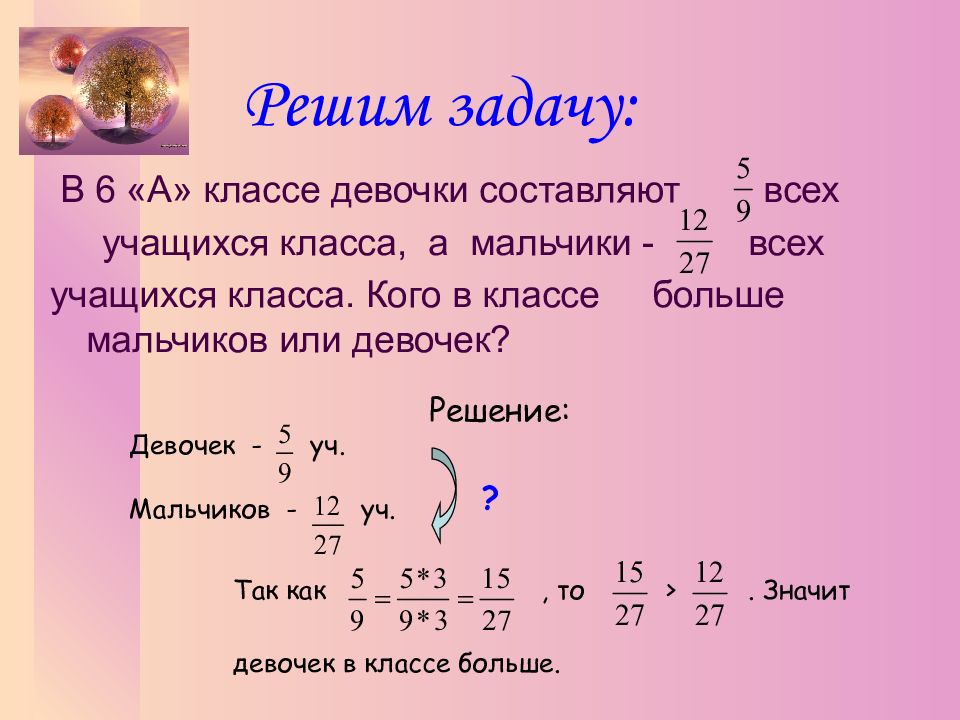 Решим задачу:

В 6 «А» классе девочки составляют $\frac{5}{9}$ всех учащихся класса, а мальчики - $\frac{12}{27}$ всех учащихся класса. Кого в классе больше мальчиков или девочек?

Решение:

Девочек - $\frac{5}{9}$ уч.

Мальчиков - $\frac{12}{27}$ уч.

?

Так как $\frac{5}{9} = \frac{5*3}{9*3} = \frac{15}{27}$ , то $\frac{15}{27}$ > $\frac{12}{27}$ . Значит девочек в классе больше.